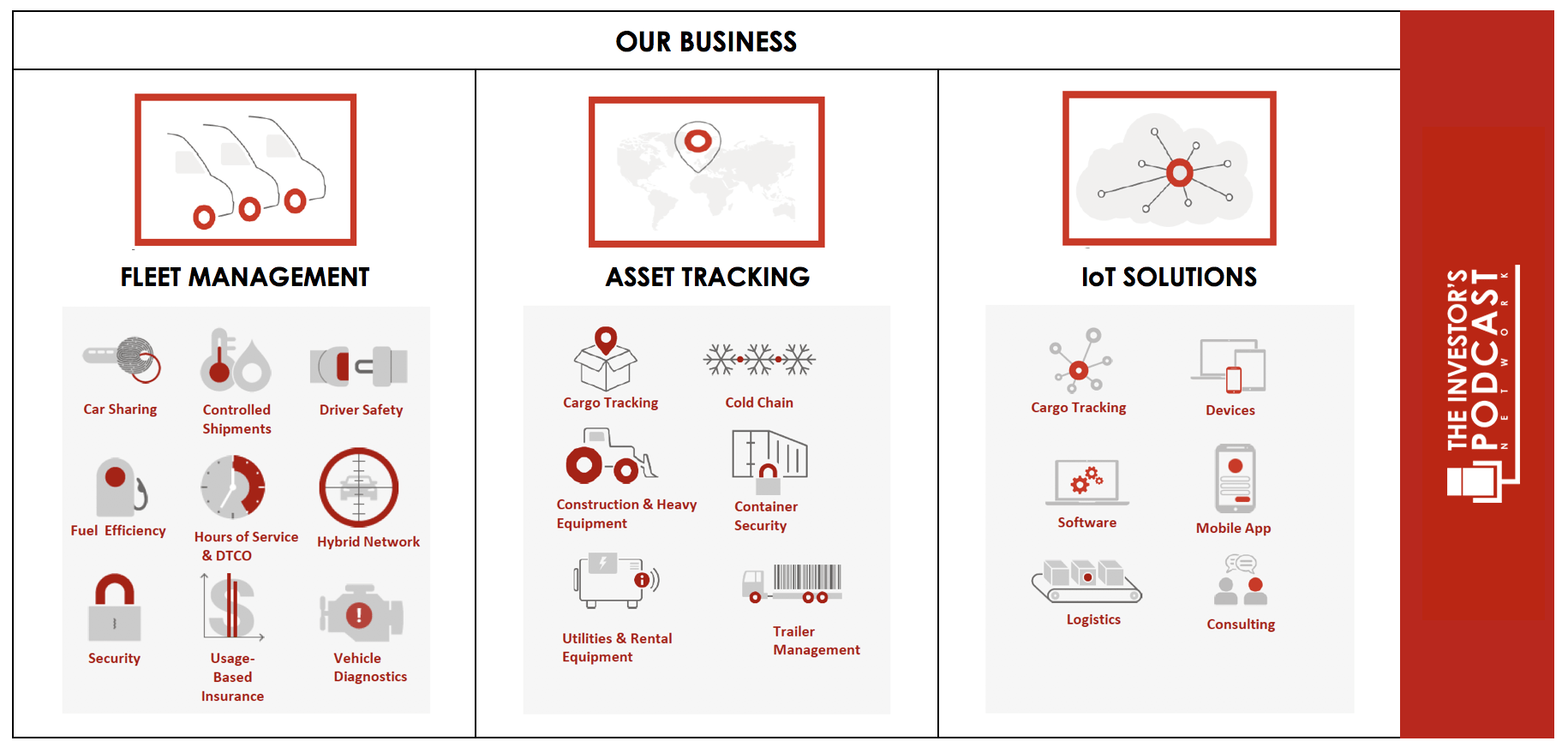 OUR BUSINESS

FLEET MANAGEMENT

Car Sharing

Controlled Shipments

Driver Safety

Fuel Efficiency

Hours of Service & DTCO

Hybrid Network

Security

Usage-Based Insurance

Vehicle Diagnostics

ASSET TRACKING

Cargo Tracking

Cold Chain

Construction & Heavy Equipment

Container Security

Utilities & Rental Equipment

Trailer Management

IoT SOLUTIONS

Cargo Tracking

Devices

Software

Mobile App

Logistics

Consulting

THE INVESTOR'S PODCAST NETWORK